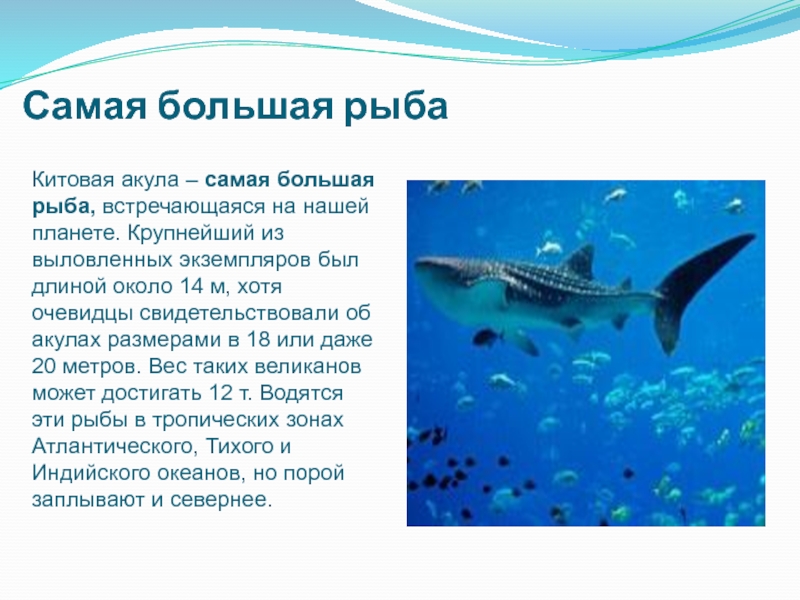 Самая большая рыба

Китовая акула – самая большая рыба, встречающаяся на нашей планете. Крупнейший из выловленных экземпляров был длиной около 14 м, хотя очевидцы свидетельствовали об акулах размерами в 18 или даже 20 метров. Вес таких великанов может достигать 12 т. Водятся эти рыбы в тропических зонах Атлантического, Тихого и Индийского океанов, но порой заплывают и севернее.